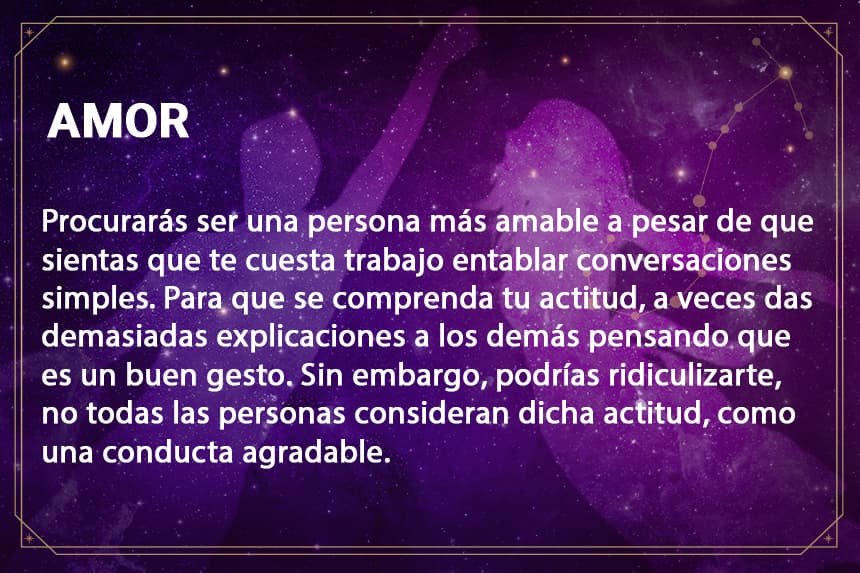 AMOR

Procurarás ser una persona más amable a pesar de que sientas que te cuesta trabajo entablar conversaciones simples. Para que se comprenda tu actitud, a veces das demasiadas explicaciones a los demás pensando que es un buen gesto. Sin embargo, podrías ridiculizarte, no todas las personas consideran dicha actitud, como una conducta agradable.